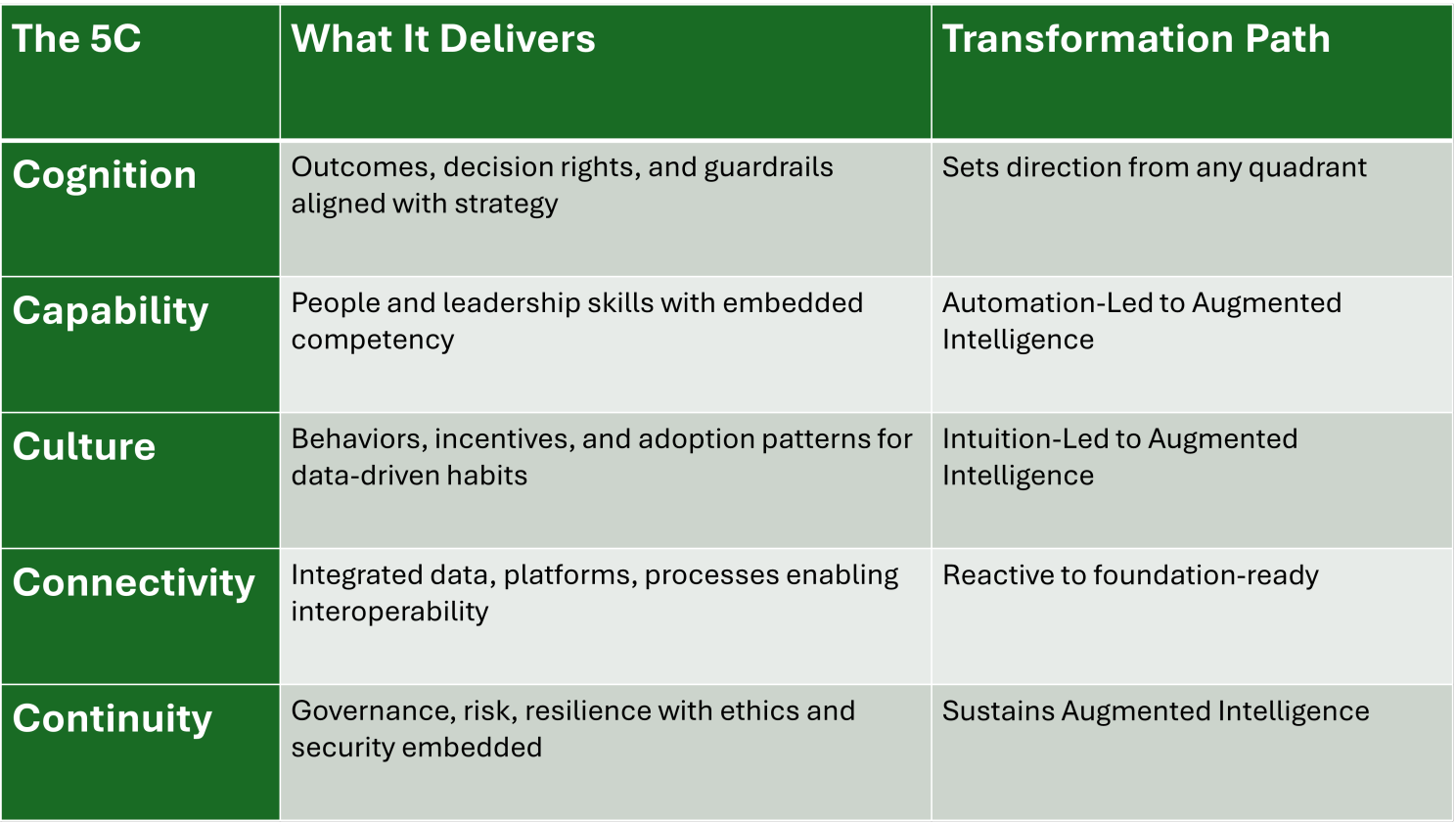 | The 5C | What It Delivers | Transformation Path |
|---|---|---|
| Cognition | Outcomes, decision rights, and guardrails aligned with strategy | Sets direction from any quadrant |
| Capability | People and leadership skills with embedded competency | Automation-Led to Augmented Intelligence |
| Culture | Behaviors, incentives, and adoption patterns for data-driven habits | Intuition-Led to Augmented Intelligence |
| Connectivity | Integrated data, platforms, processes enabling interoperability | Reactive to foundation-ready |
| Continuity | Governance, risk, resilience with ethics and security embedded | Sustains Augmented Intelligence |